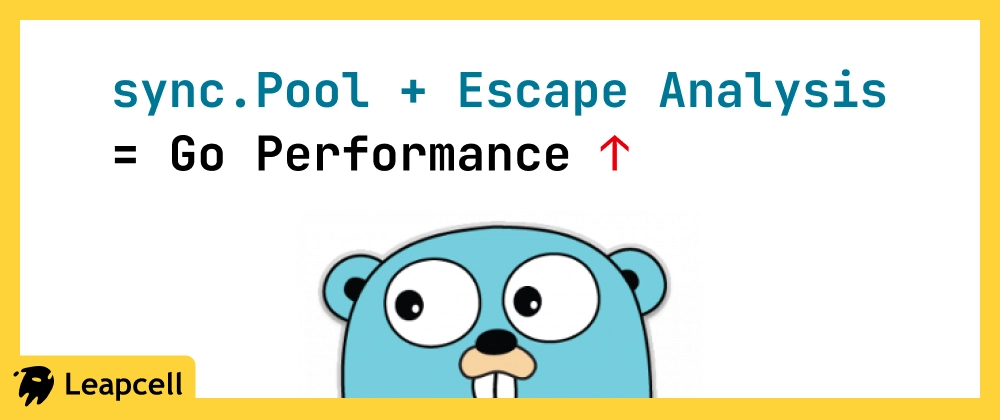 sync.Pool + Escape Analysis
= Go Performance ↑

Leapcell